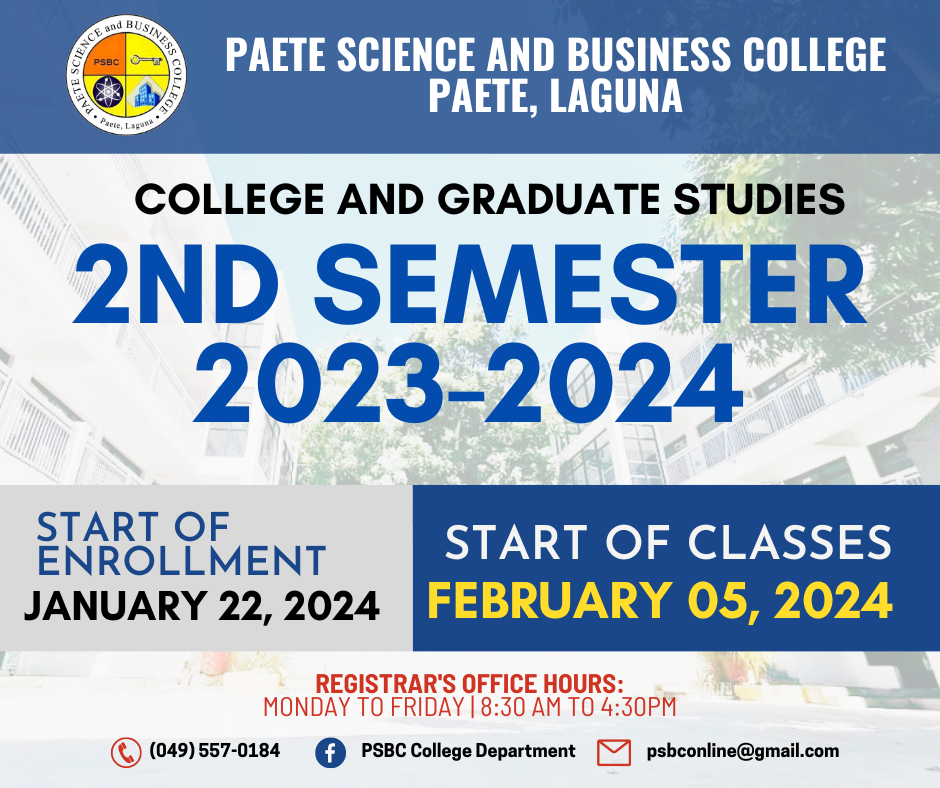 PAETE SCIENCE and BUSINESS COLLEGE
PSBC
Paete, Laguna

PAETE SCIENCE AND BUSINESS COLLEGE
PAETE, LAGUNA

COLLEGE AND GRADUATE STUDIES
2ND SEMESTER
2023-2024

START OF ENROLLMENT
JANUARY 22, 2024

START OF CLASSES
FEBRUARY 05, 2024

REGISTRAR'S OFFICE HOURS:
MONDAY TO FRIDAY | 8:30 AM TO 4:30PM

(049) 557-0184
PSBC College Department
psbconline@gmail.com